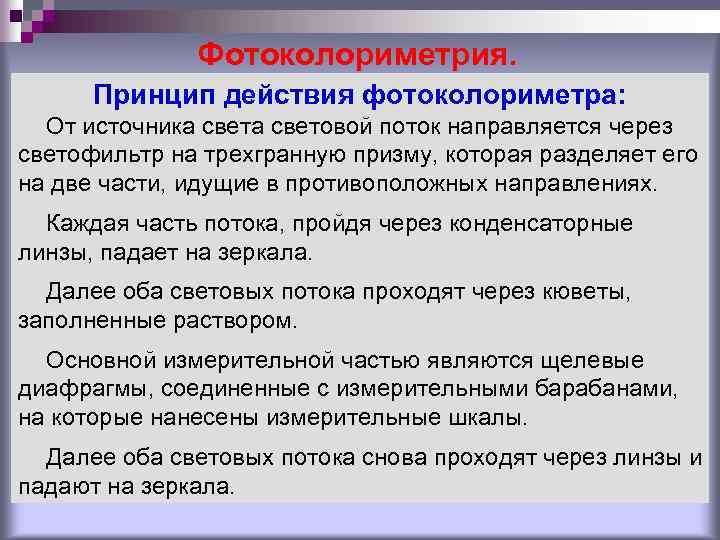 Фотоколориметрия.

Принцип действия фотоколориметра:

От источника света световой поток направляется через светофильтр на трехгранную призму, которая разделяет его на две части, идущие в противоположных направлениях.

Каждая часть потока, пройдя через конденсаторные линзы, падает на зеркала.

Далее оба световых потока проходят через кюветы, заполненные раствором.

Основной измерительной частью являются щелевые диафрагмы, соединенные с измерительными барабанами, на которые нанесены измерительные шкалы.

Далее оба световых потока снова проходят через линзы и падают на зеркала.